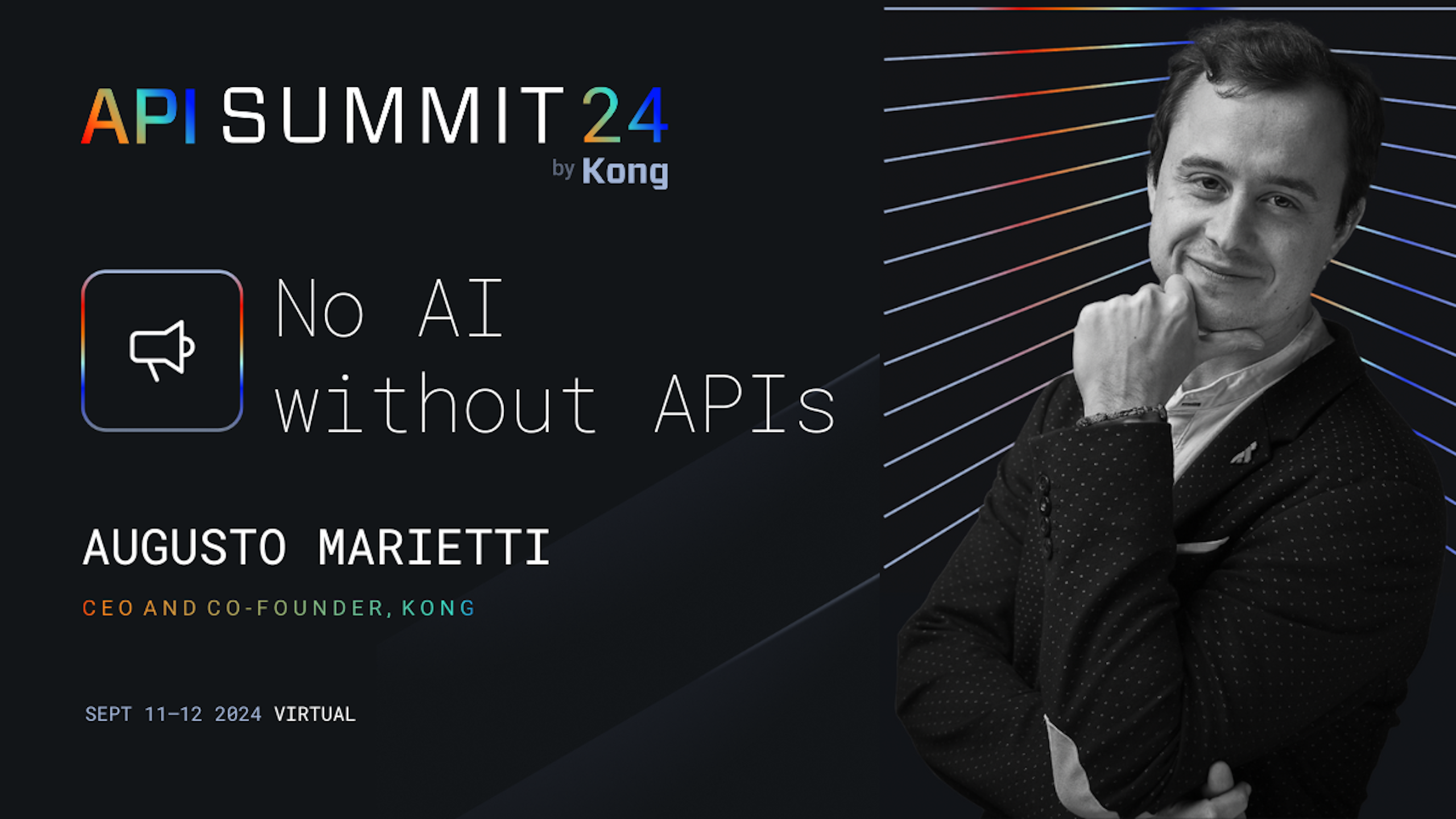 API SUMMIT 24
by Kong

No AI without APIs

AUGUSTO MARIETTI

CEO AND CO-FOUNDER, KONG

SEPT 11–12 2024 VIRTUAL